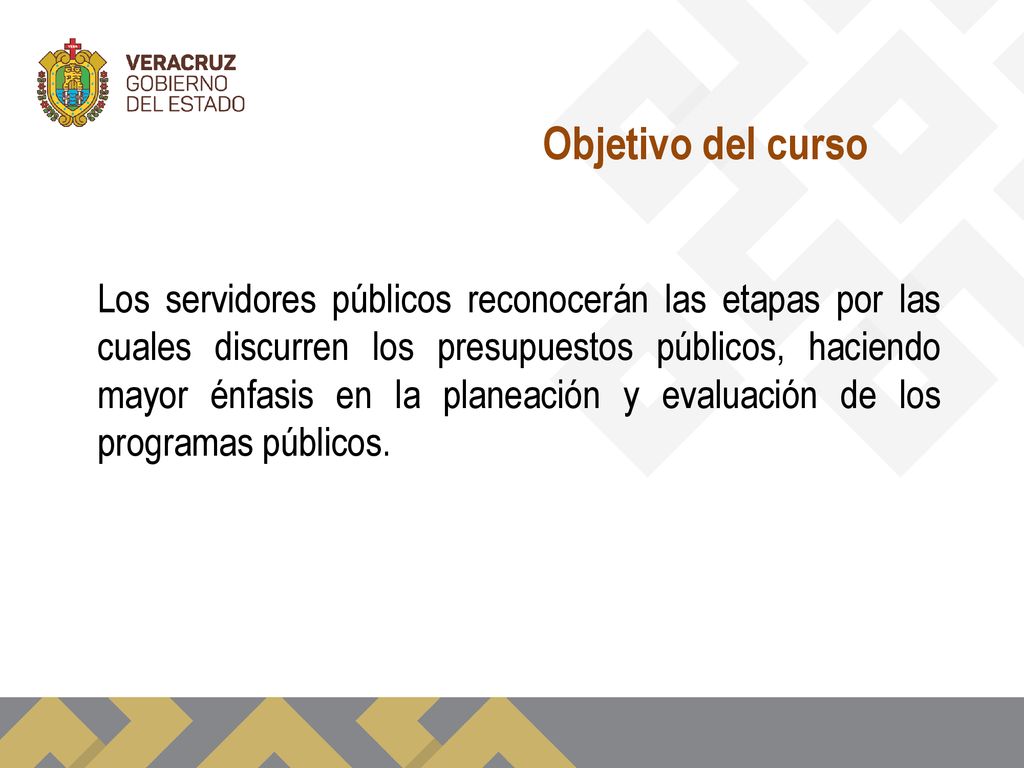 VERACRUZ
GOBIERNO
DEL ESTADO

Objetivo del curso

Los servidores públicos reconocerán las etapas por las cuales discurren los presupuestos públicos, haciendo mayor énfasis en la planeación y evaluación de los programas públicos.